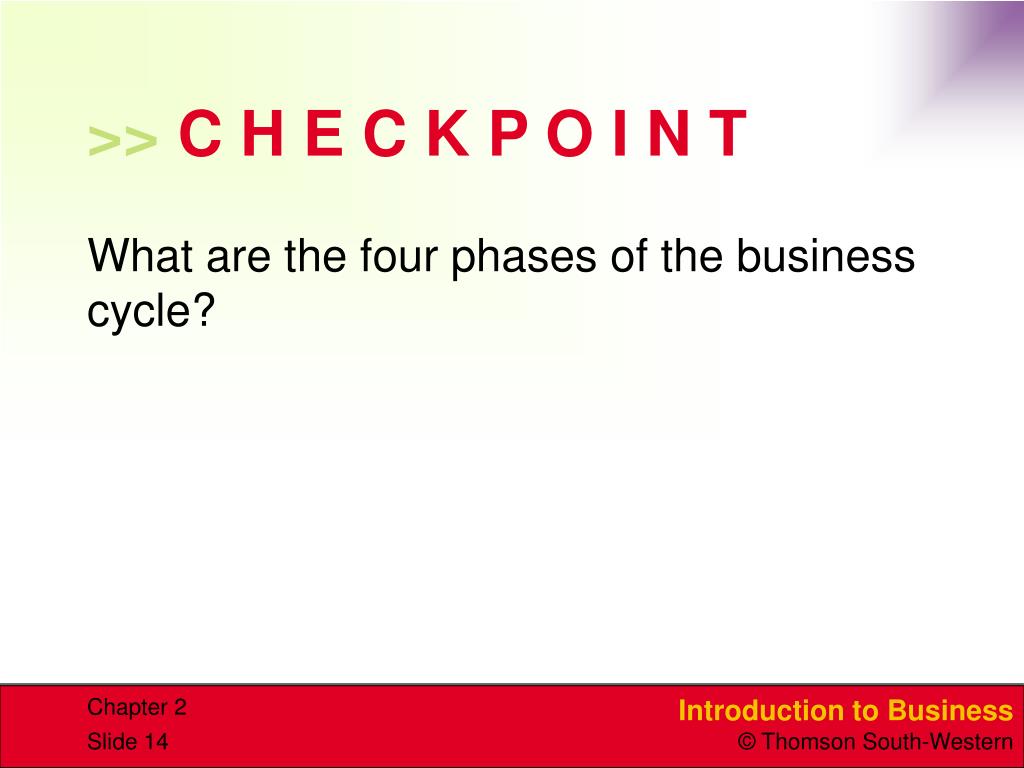 >> C H E C K P O I N T

What are the four phases of the business cycle?

Chapter 2
Slide 14

Introduction to Business
© Thomson South-Western